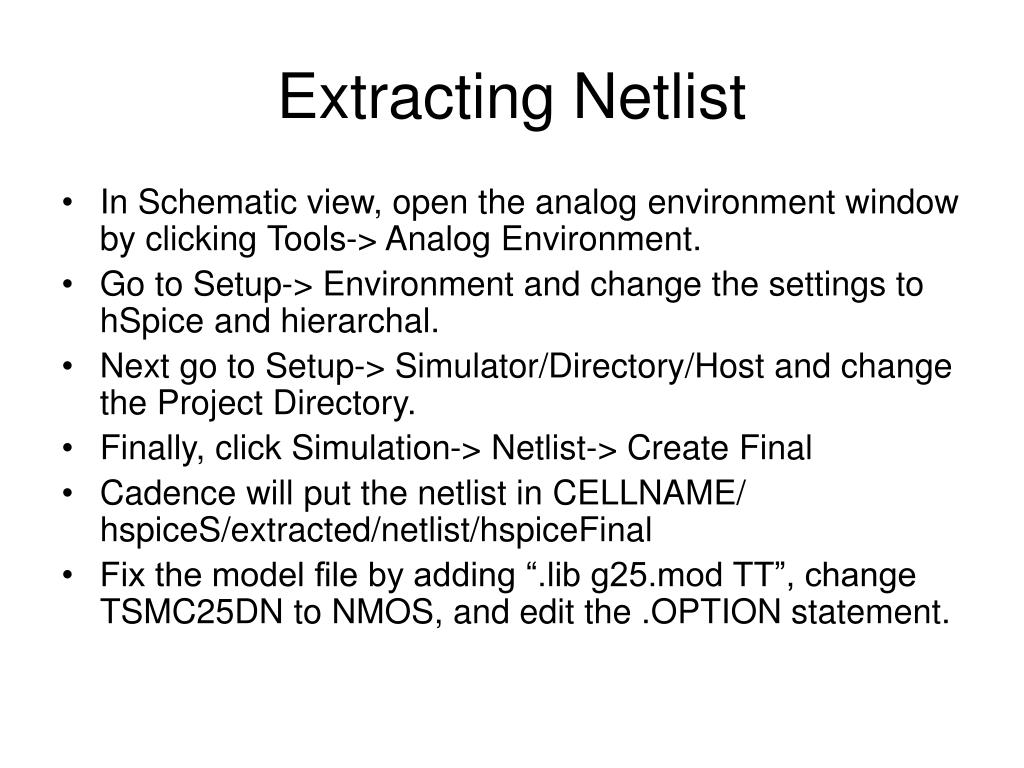 Extracting Netlist

• In Schematic view, open the analog environment window by clicking Tools-> Analog Environment.
• Go to Setup-> Environment and change the settings to hSpice and hierarchal.
• Next go to Setup-> Simulator/Directory/Host and change the Project Directory.
• Finally, click Simulation-> Netlist-> Create Final
• Cadence will put the netlist in CELLNAME/ hspiceS/extracted/netlist/hspiceFinal
• Fix the model file by adding “.lib g25.mod TT”, change TSMC25DN to NMOS, and edit the .OPTION statement.